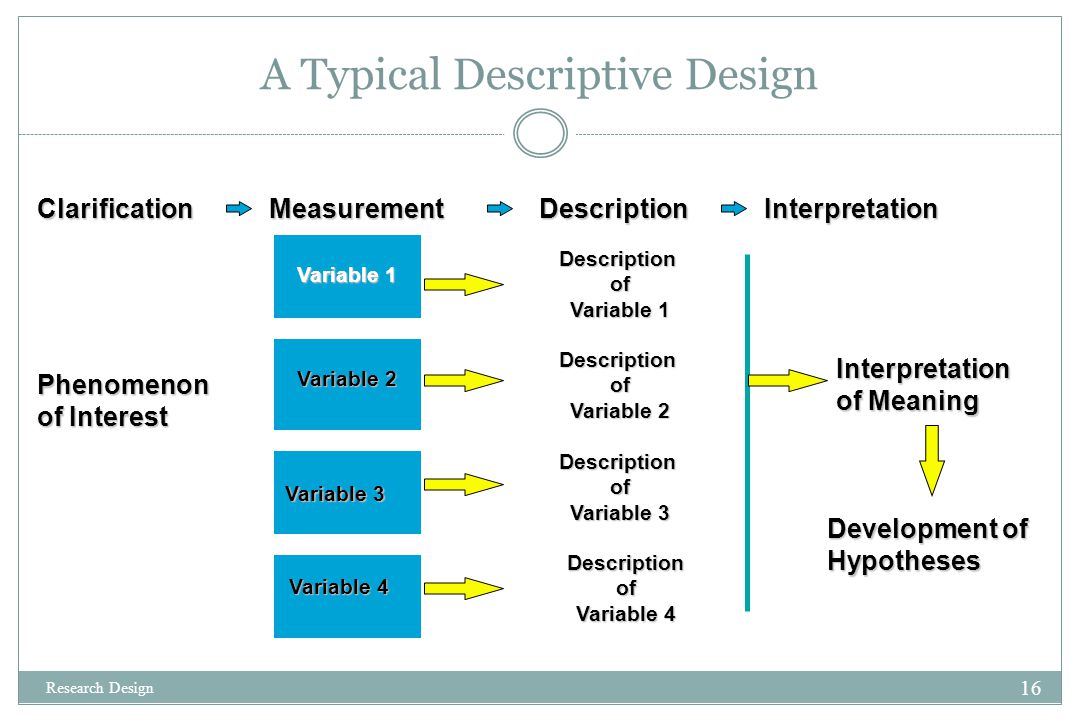 A Typical Descriptive Design

Clarification Measurement Description Interpretation

Phenomenon of Interest

Variable 1

Variable 2

Variable 3

Variable 4

Description of Variable 1

Description of Variable 2

Description of Variable 3

Description of Variable 4

Interpretation of Meaning

Development of Hypotheses

Research Design

16